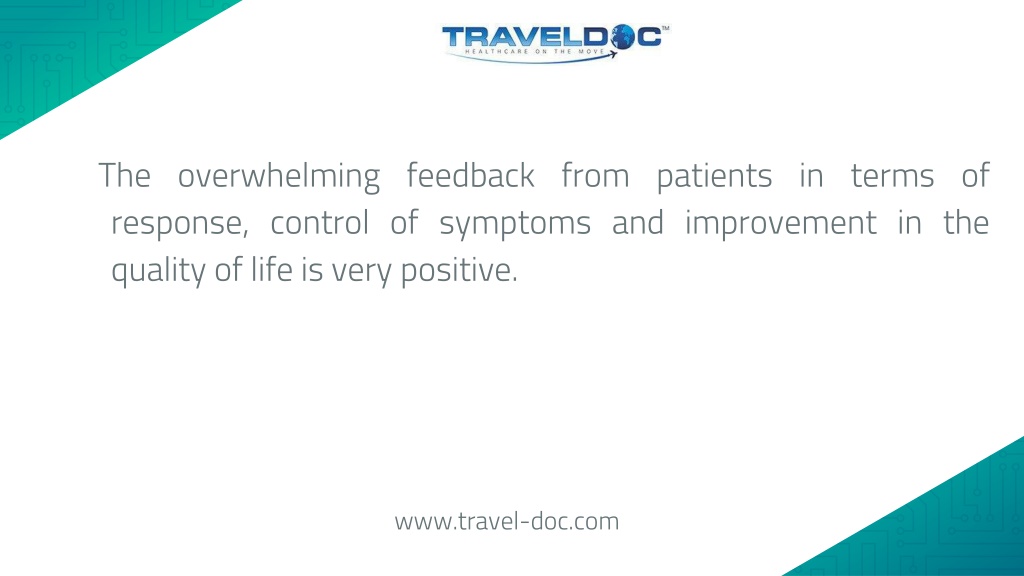 TRAVELDOC™
HEALTHCARE ON THE MOVE

The overwhelming feedback from patients in terms of response, control of symptoms and improvement in the quality of life is very positive.

www.travel-doc.com